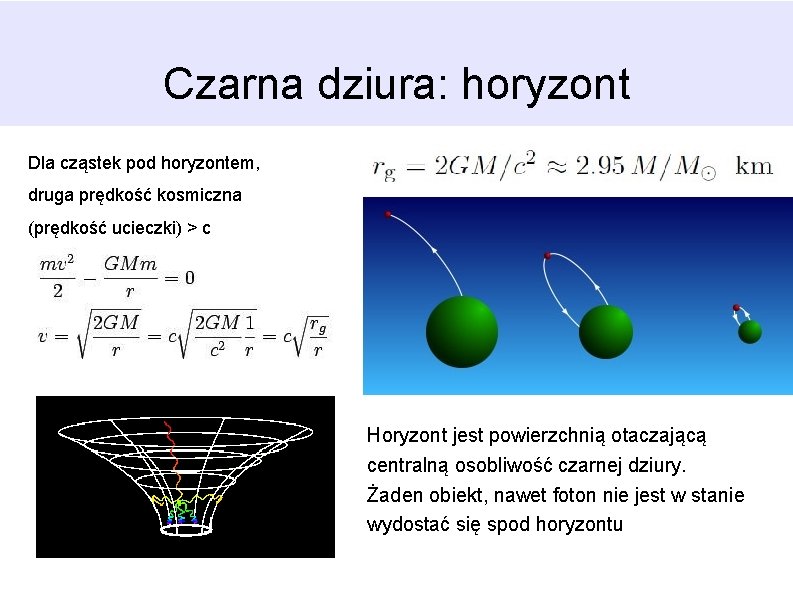 Czarna dziura: horyzont

Dla cząstek pod horyzontem, druga prędkość kosmiczna (prędkość ucieczki) > c

$\frac{mv^2}{2} - \frac{GMm}{r} = 0$

$v = \sqrt{\frac{2GM}{r}} = c\sqrt{\frac{2GM}{c^2}\frac{1}{r}} = c\sqrt{\frac{r_g}{r}}$

$r_g = 2GM/c^2 \approx 2.95\, M/M_\odot$ km

Horyzont jest powierzchnią otaczającą centralną osobliwość czarnej dziury. Żaden obiekt, nawet foton nie jest w stanie wydostać się spod horyzontu